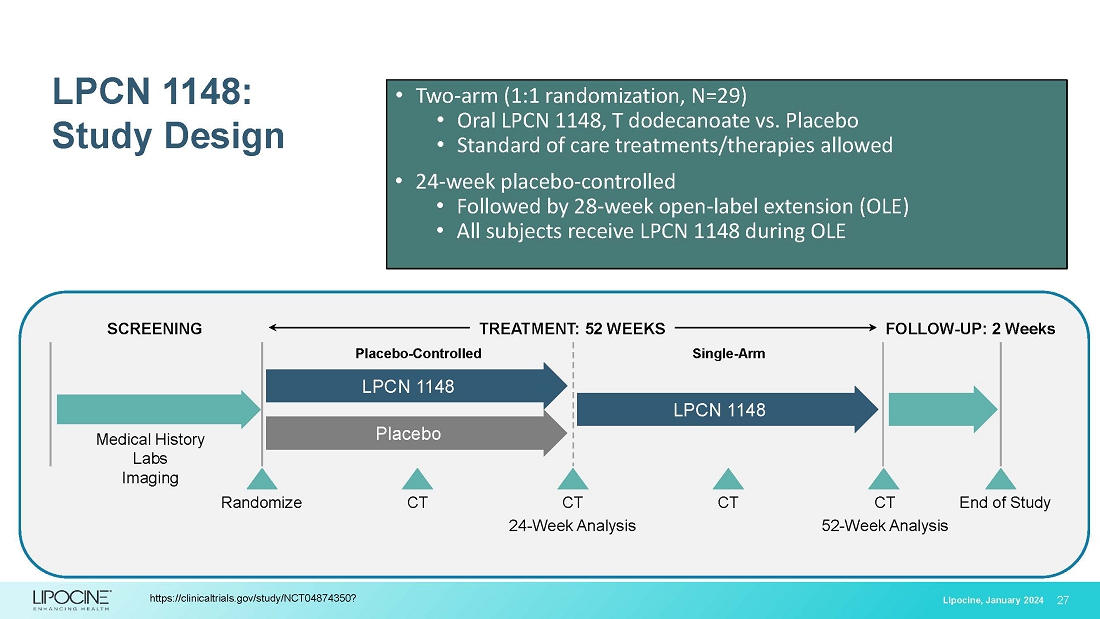 LPCN 1148: Study Design

• Two-arm (1:1 randomization, N=29)
• Oral LPCN 1148, T dodecanoate vs. Placebo
• Standard of care treatments/therapies allowed

• 24-week placebo-controlled
• Followed by 28-week open-label extension (OLE)
• All subjects receive LPCN 1148 during OLE

SCREENING

TREATMENT: 52 WEEKS

FOLLOW-UP: 2 Weeks

Placebo-Controlled

Single-Arm

LPCN 1148

Placebo

LPCN 1148

Medical History
Labs
Imaging

Randomize

CT

CT
24-Week Analysis

CT

CT
52-Week Analysis

End of Study

LIPOCINE
ENHANCING HEALTH

https://clinicaltrials.gov/study/NCT04874350?

Lipocine, January 2024 27